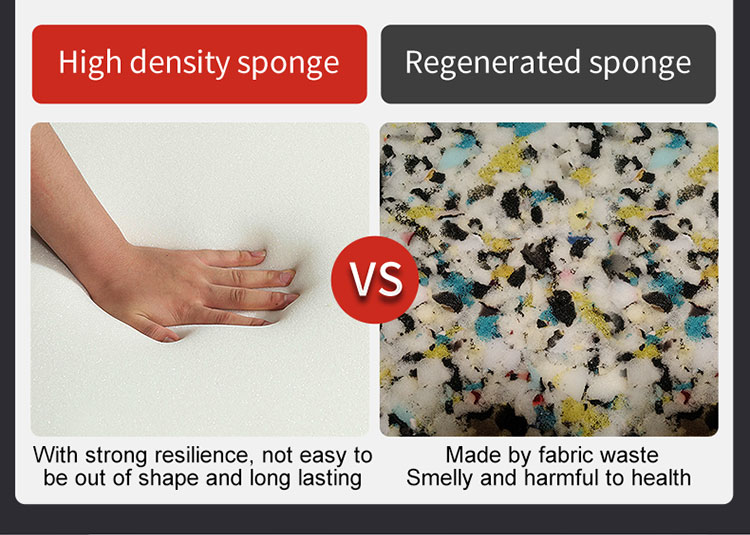 High density sponge

Regenerated sponge

VS

With strong resilience, not easy to be out of shape and long lasting

Made by fabric waste
Smelly and harmful to health